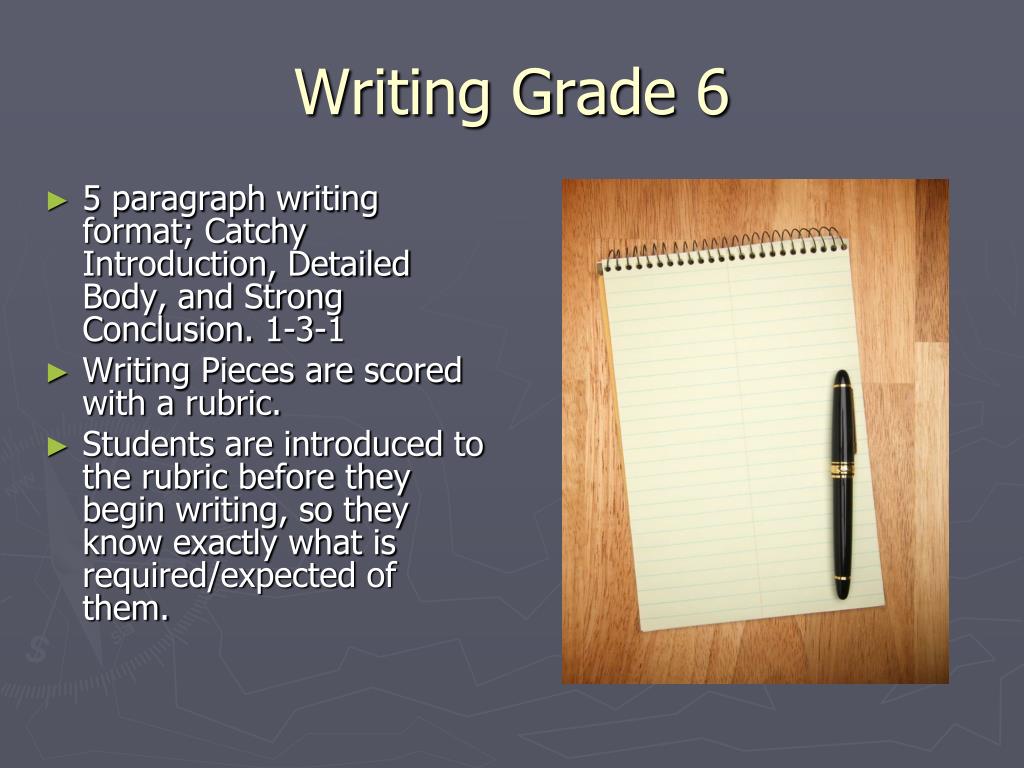 Writing Grade 6

► 5 paragraph writing format; Catchy Introduction, Detailed Body, and Strong Conclusion. 1-3-1
► Writing Pieces are scored with a rubric.
► Students are introduced to the rubric before they begin writing, so they know exactly what is required/expected of them.